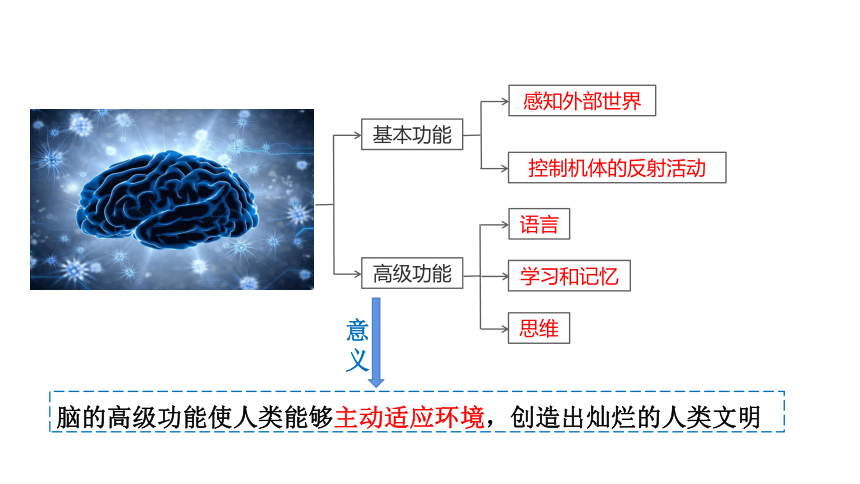 基本功能

感知外部世界

控制机体的反射活动

高级功能

语言

学习和记忆

思维

意义

脑的高级功能使人类能够主动适应环境，创造出灿烂的人类文明